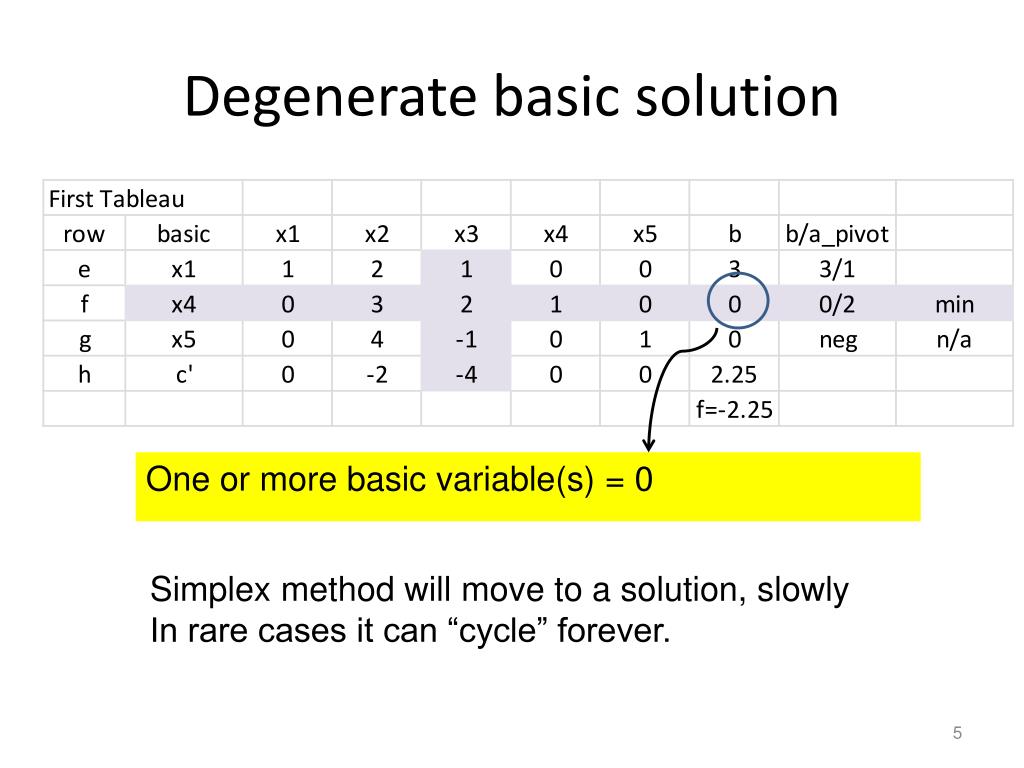 Degenerate basic solution

| First Tableau | | | | | | | | | |
|---|---|---|---|---|---|---|---|---|---|
| row | basic | x1 | x2 | x3 | x4 | x5 | b | b/a_pivot | |
| e | x1 | 1 | 2 | 1 | 0 | 0 | 3 | 3/1 | |
| f | x4 | 0 | 3 | 2 | 1 | 0 | 0 | 0/2 | min |
| g | x5 | 0 | 4 | -1 | 0 | 1 | 0 | neg | n/a |
| h | c' | 0 | -2 | -4 | 0 | 0 | 2.25 | | |
| | | | | | | | f=-2.25 | | |

One or more basic variable(s) = 0

Simplex method will move to a solution, slowly
In rare cases it can “cycle” forever.

5